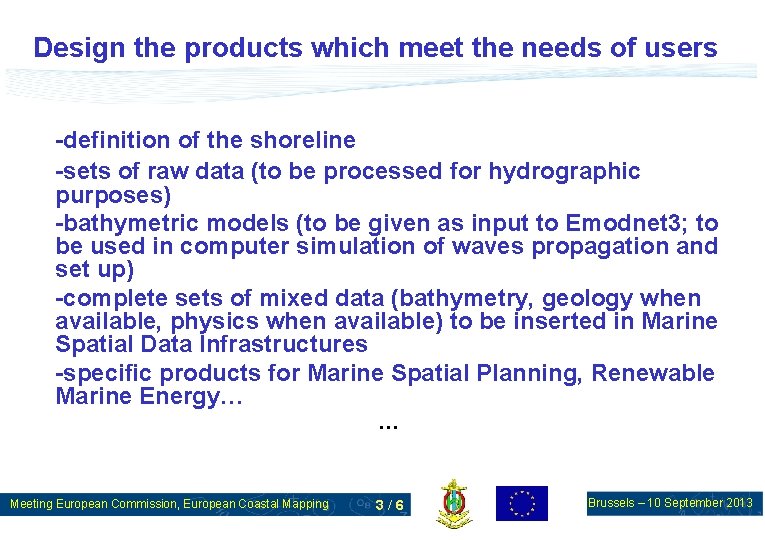 Design the products which meet the needs of users

-definition of the shoreline

-sets of raw data (to be processed for hydrographic purposes)

-bathymetric models (to be given as input to Emodnet3; to be used in computer simulation of waves propagation and set up)

-complete sets of mixed data (bathymetry, geology when available, physics when available) to be inserted in Marine Spatial Data Infrastructures

-specific products for Marine Spatial Planning, Renewable Marine Energy…

…

Meeting European Commission, European Coastal Mapping 3 / 6

Brussels – 10 September 2013